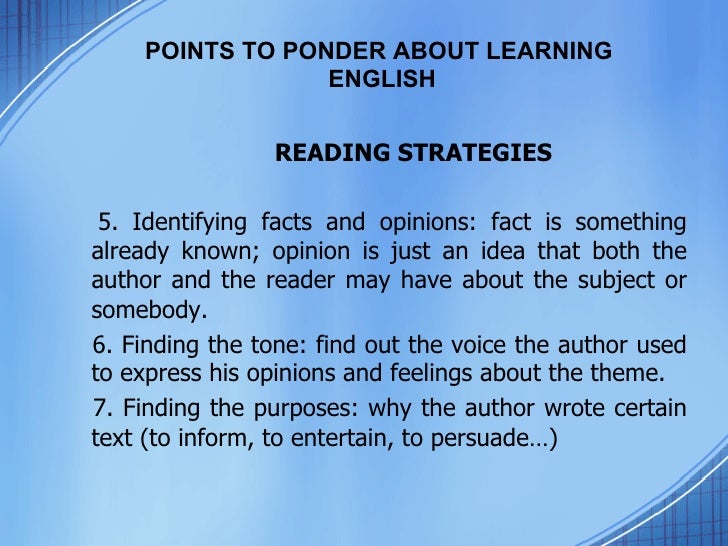 POINTS TO PONDER ABOUT LEARNING ENGLISH

READING STRATEGIES

5. Identifying facts and opinions: fact is something already known; opinion is just an idea that both the author and the reader may have about the subject or somebody.

6. Finding the tone: find out the voice the author used to express his opinions and feelings about the theme.

7. Finding the purposes: why the author wrote certain text (to inform, to entertain, to persuade…)